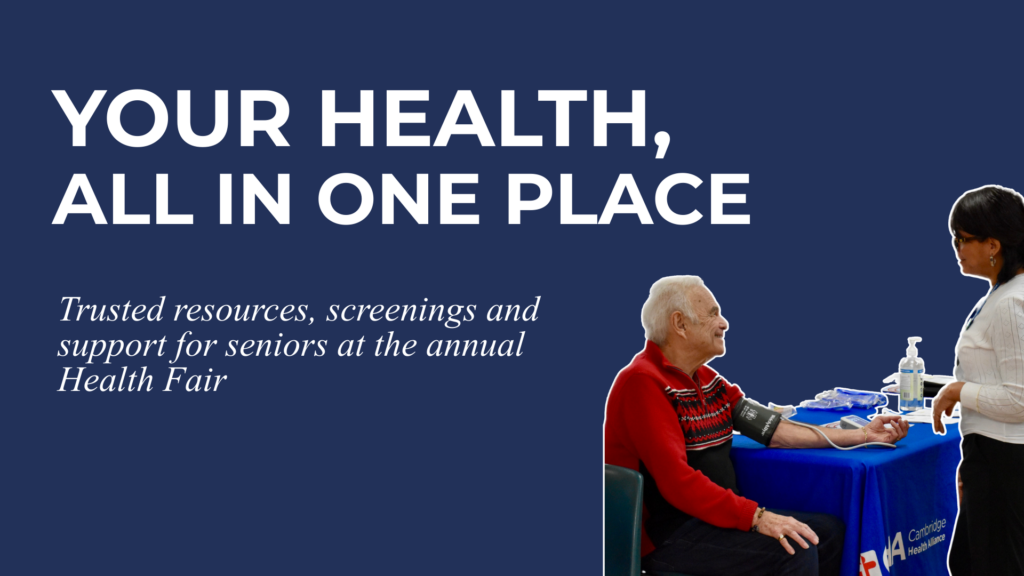 YOUR HEALTH, ALL IN ONE PLACE

Trusted resources, screenings and support for seniors at the annual Health Fair

Cambridge Health Alliance